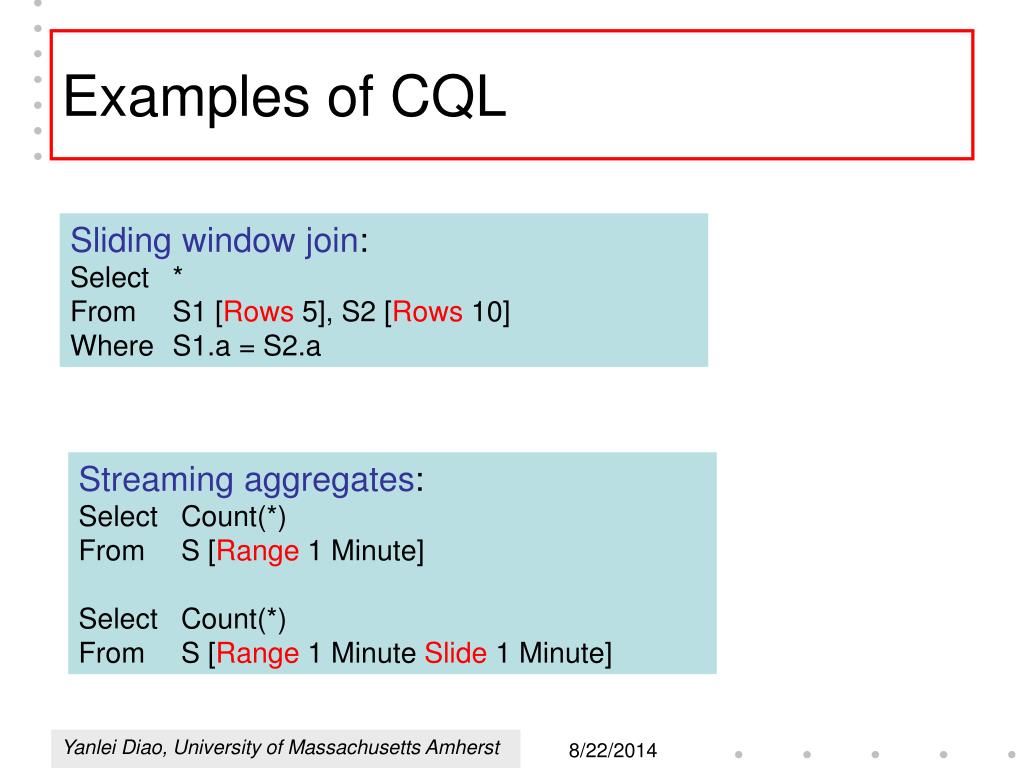 Examples of CQL

Sliding window join:
Select *
From S1 [Rows 5], S2 [Rows 10]
Where S1.a = S2.a

Streaming aggregates:
Select Count(*)
From S [Range 1 Minute]

Select Count(*)
From S [Range 1 Minute Slide 1 Minute]

Yanlei Diao, University of Massachusetts Amherst

8/22/2014